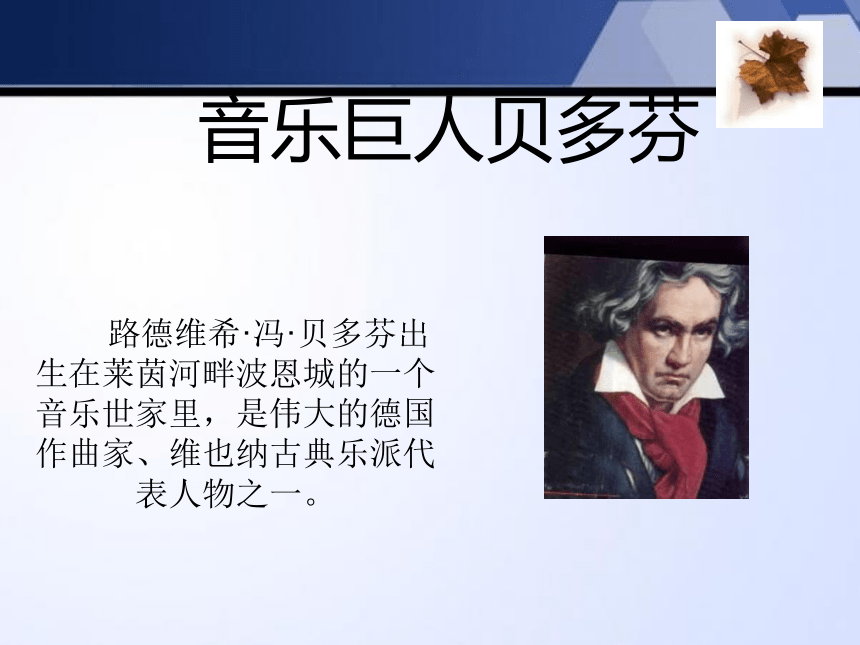 音乐巨人贝多芬

路德维希·冯·贝多芬出生在莱茵河畔波恩城的一个音乐世家里，是伟大的德国作曲家、维也纳古典乐派代表人物之一。